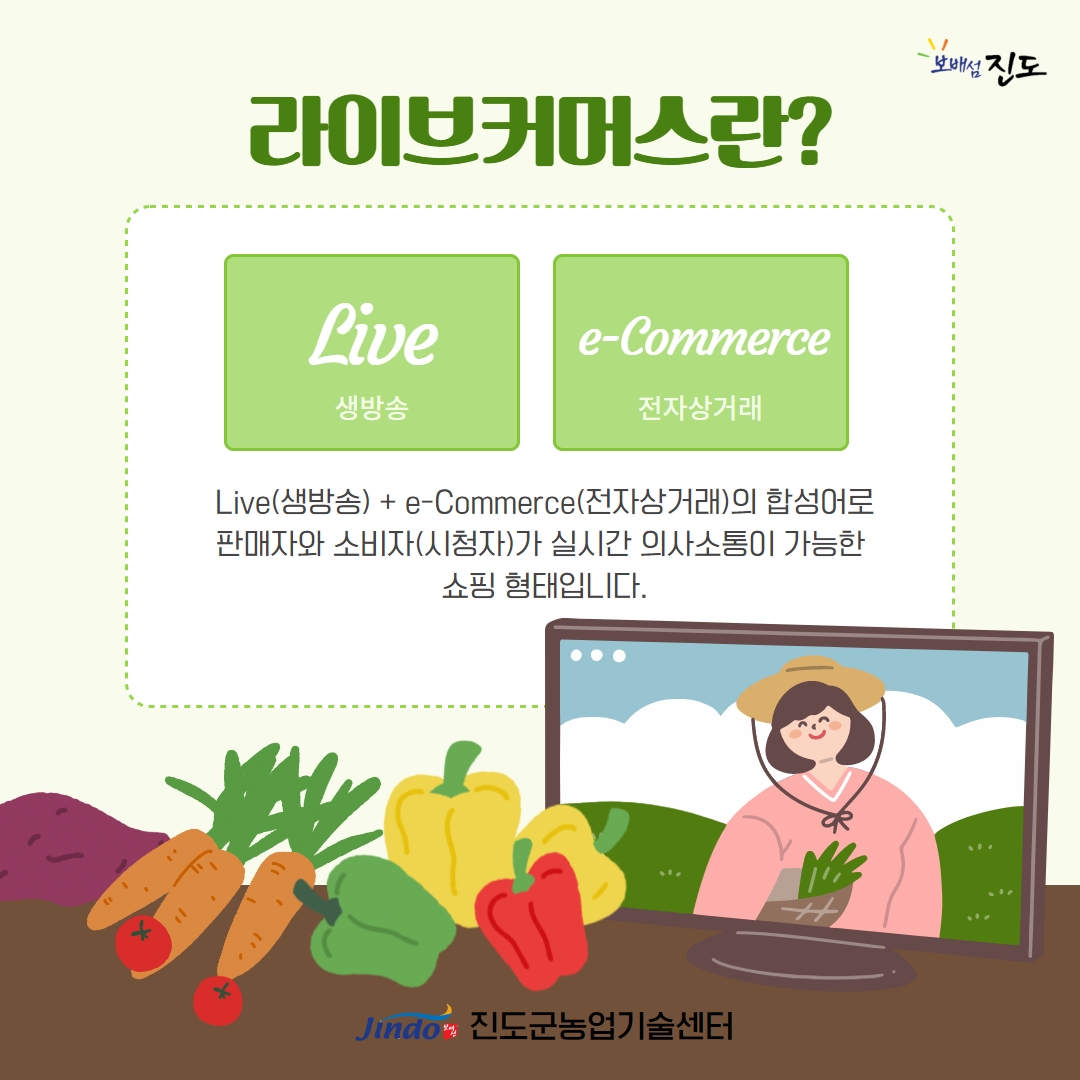 보배섬 진도

라이브커머스란?

Live
생방송

e-Commerce
전자상거래

Live(생방송) + e-Commerce(전자상거래)의 합성어로 판매자와 소비자(시청자)가 실시간 의사소통이 가능한 쇼핑 형태입니다.

Jindo 보배섬 진도군농업기술센터